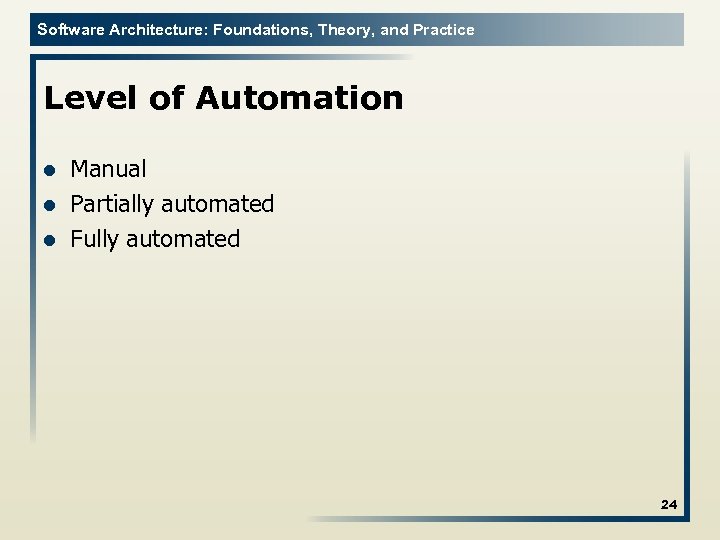 Software Architecture: Foundations, Theory, and Practice

Level of Automation

- Manual
- Partially automated
- Fully automated

24